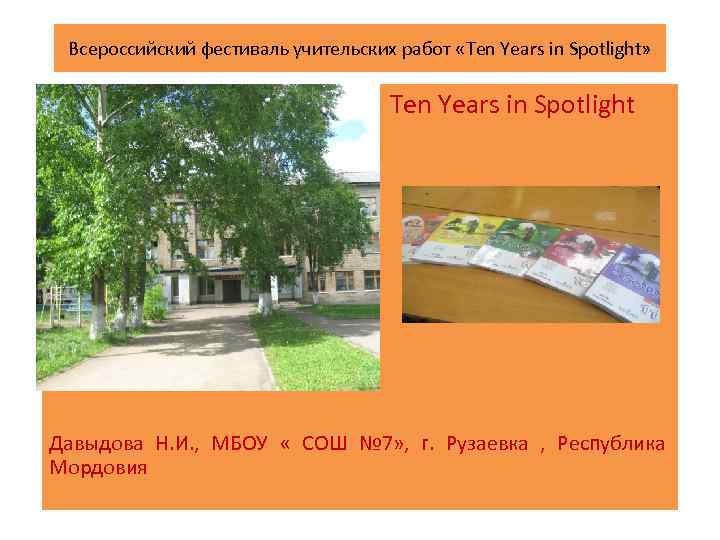 Всероссийский фестиваль учительских работ «Ten Years in Spotlight»

Ten Years in Spotlight

Давыдова Н.И., МБОУ « СОШ №7», г. Рузаевка , Республика Мордовия